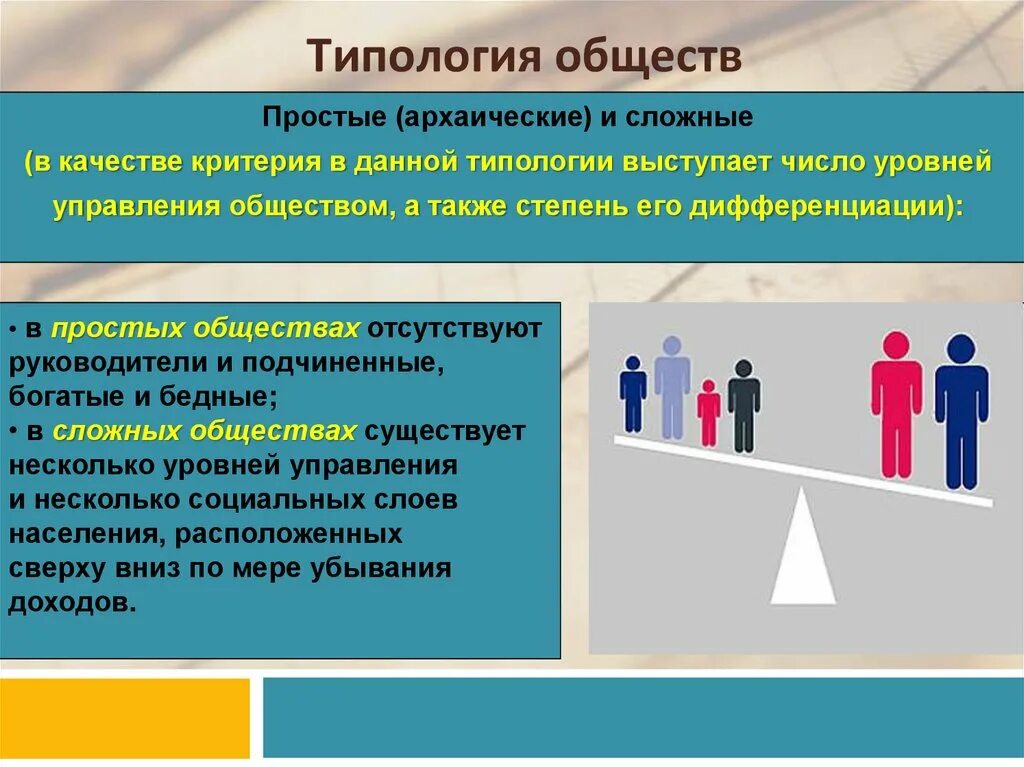 Типология обществ

Простые (архаические) и сложные

(в качестве критерия в данной типологии выступает число уровней управления обществом, а также степень его дифференциации):

• в простых обществах отсутствуют руководители и подчиненные, богатые и бедные;
• в сложных обществах существует несколько уровней управления и несколько социальных слоев населения, расположенных сверху вниз по мере убывания доходов.